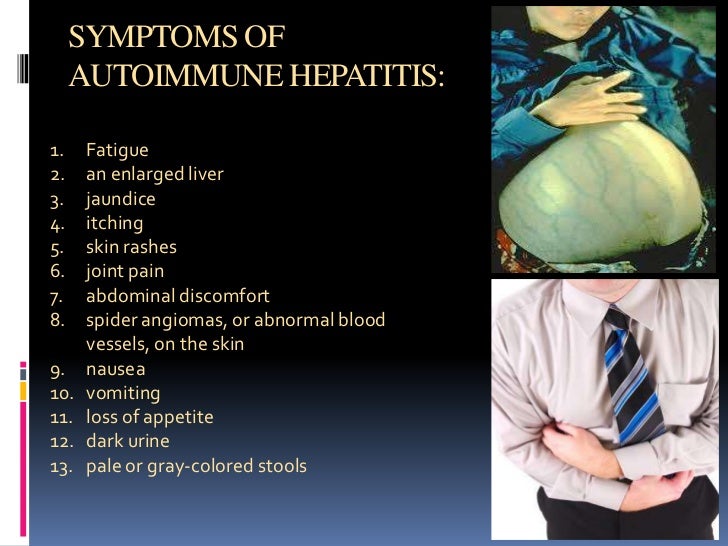 SYMPTOMS OF AUTOIMMUNE HEPATITIS:

1. Fatigue
2. an enlarged liver
3. jaundice
4. itching
5. skin rashes
6. joint pain
7. abdominal discomfort
8. spider angiomas, or abnormal blood vessels, on the skin
9. nausea
10. vomiting
11. loss of appetite
12. dark urine
13. pale or gray-colored stools